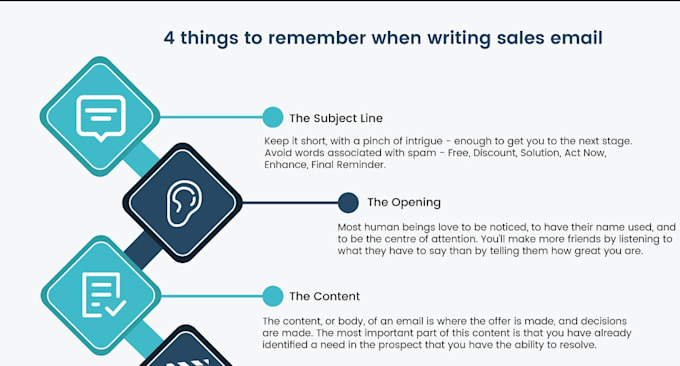 4 things to remember when writing sales email

The Subject Line

Keep it short, with a pinch of intrigue - enough to get you to the next stage. Avoid words associated with spam - Free, Discount, Solution, Act Now, Enhance, Final Reminder.

The Opening

Most human beings love to be noticed, to have their name used, and to be the centre of attention. You'll make more friends by listening to what they have to say than by telling them how great you are.

The Content

The content, or body, of an email is where the offer is made, and decisions are made. The most important part of this content is that you have already identified a need in the prospect that you have the ability to resolve.